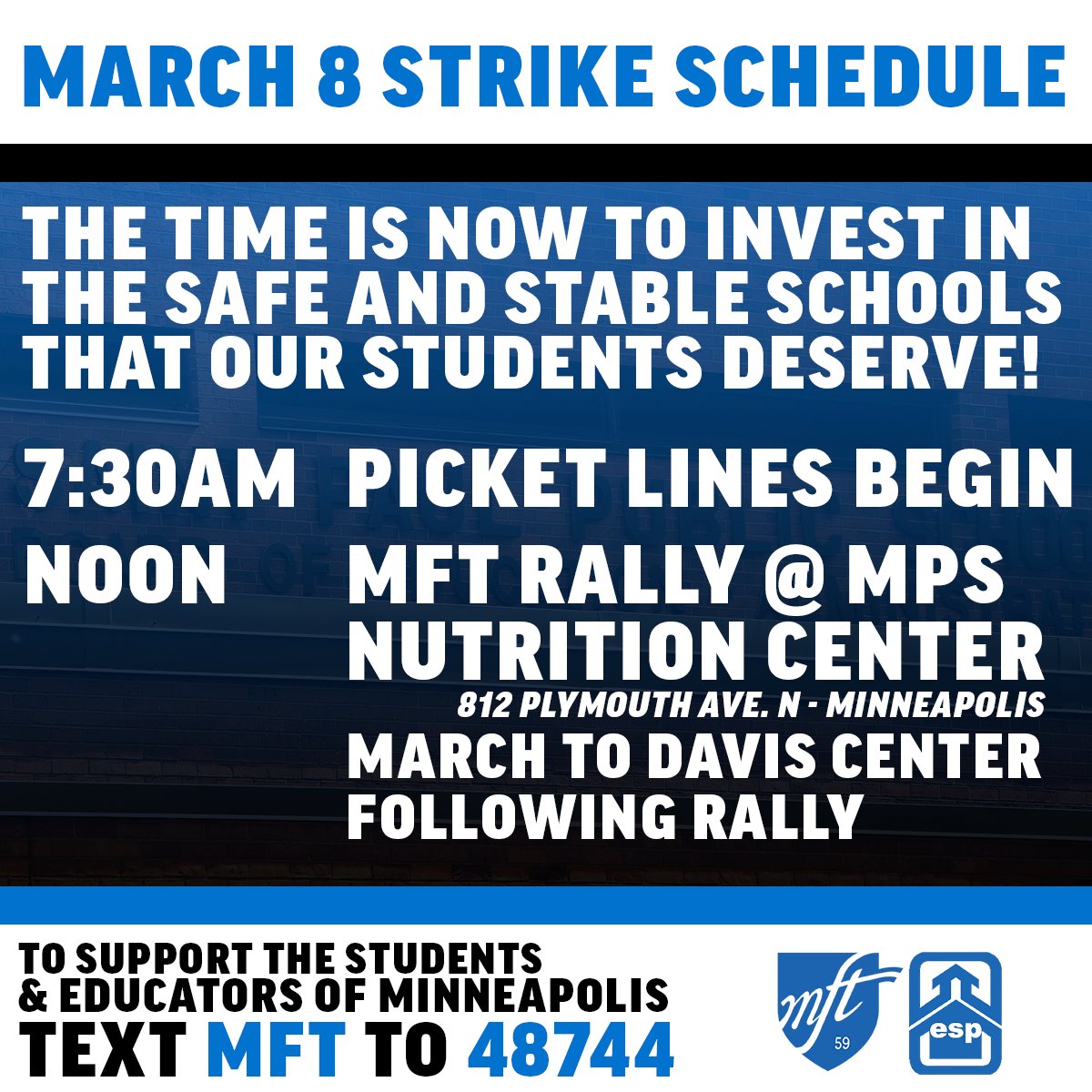 MARCH 8 STRIKE SCHEDULE

THE TIME IS NOW TO INVEST IN THE SAFE AND STABLE SCHOOLS THAT OUR STUDENTS DESERVE!

7:30AM PICKET LINES BEGIN

NOON MFT RALLY @ MPS NUTRITION CENTER
812 PLYMOUTH AVE. N - MINNEAPOLIS
MARCH TO DAVIS CENTER FOLLOWING RALLY

TO SUPPORT THE STUDENTS & EDUCATORS OF MINNEAPOLIS
TEXT MFT TO 48744

mft 59

esp